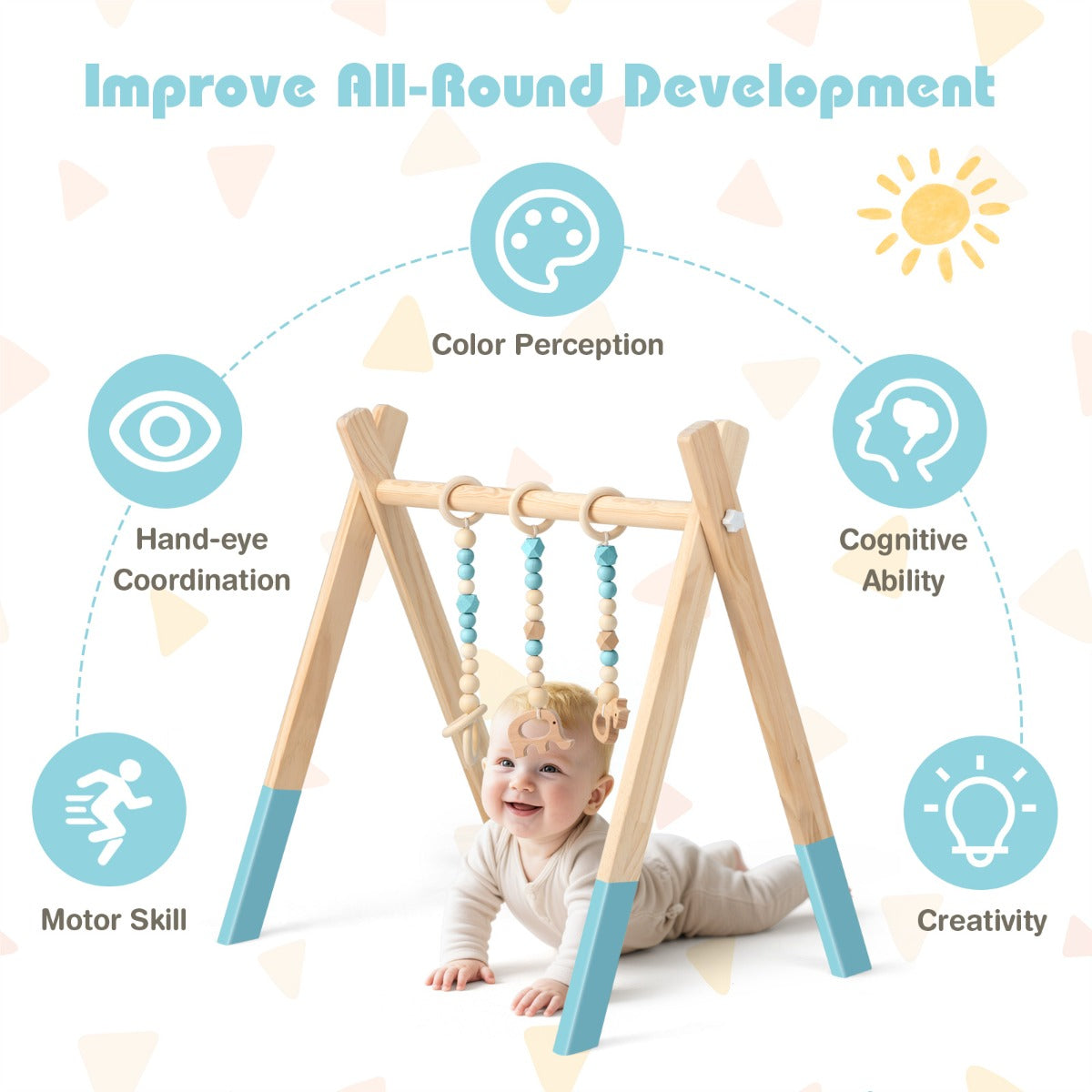 Improve All-Round Development

Color Perception

Hand-eye Coordination

Cognitive Ability

Motor Skill

Creativity